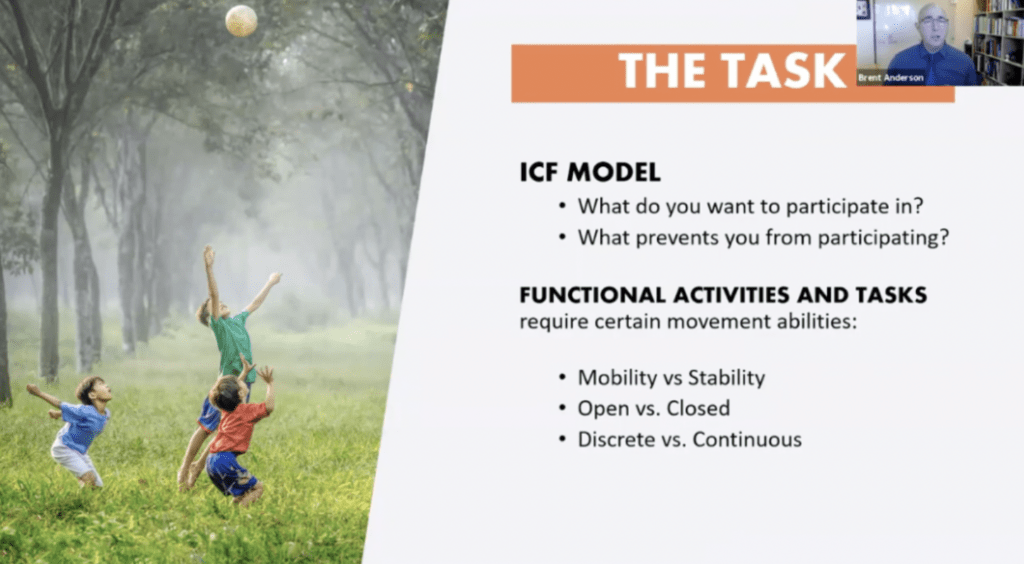 THE TASK

Brent Anderson

ICF MODEL
• What do you want to participate in?
• What prevents you from participating?

FUNCTIONAL ACTIVITIES AND TASKS
require certain movement abilities:

• Mobility vs Stability
• Open vs. Closed
• Discrete vs. Continuous